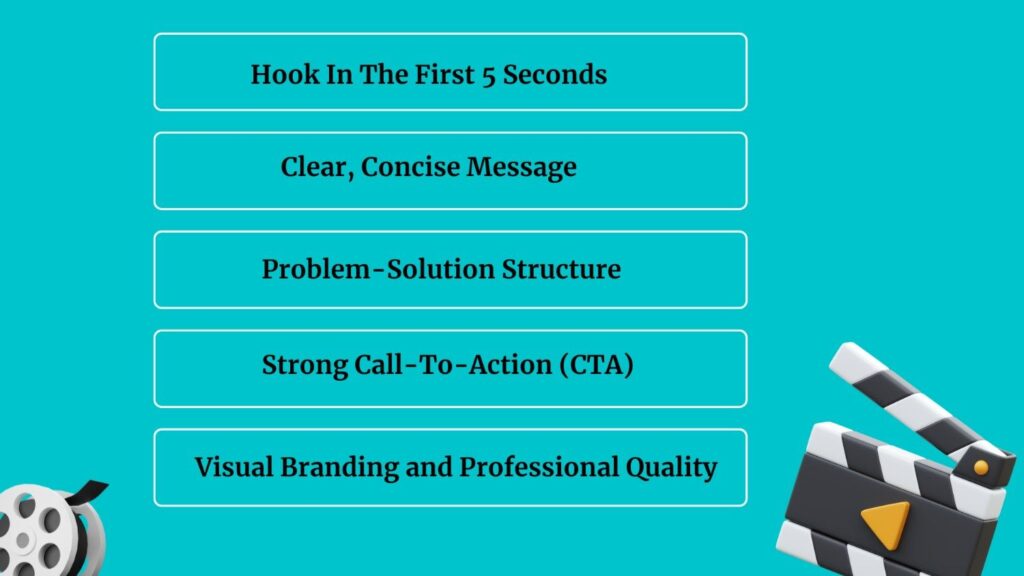 Hook In The First 5 Seconds

Clear, Concise Message

Problem-Solution Structure

Strong Call-To-Action (CTA)

Visual Branding and Professional Quality